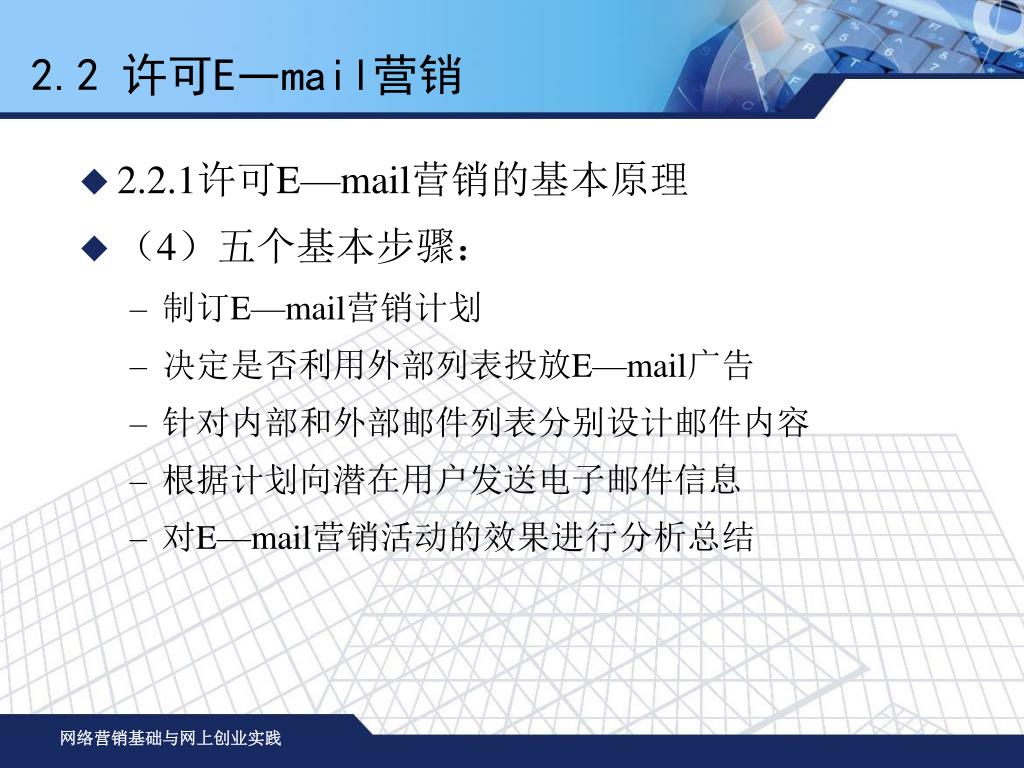 2.2 许可E—mail营销

◆ 2.2.1许可E—mail营销的基本原理

◆ （4）五个基本步骤：

– 制订E—mail营销计划

– 决定是否利用外部列表投放E—mail广告

– 针对内部和外部邮件列表分别设计邮件内容

– 根据计划向潜在用户发送电子邮件信息

– 对E—mail营销活动的效果进行分析总结

网络营销基础与网上创业实践